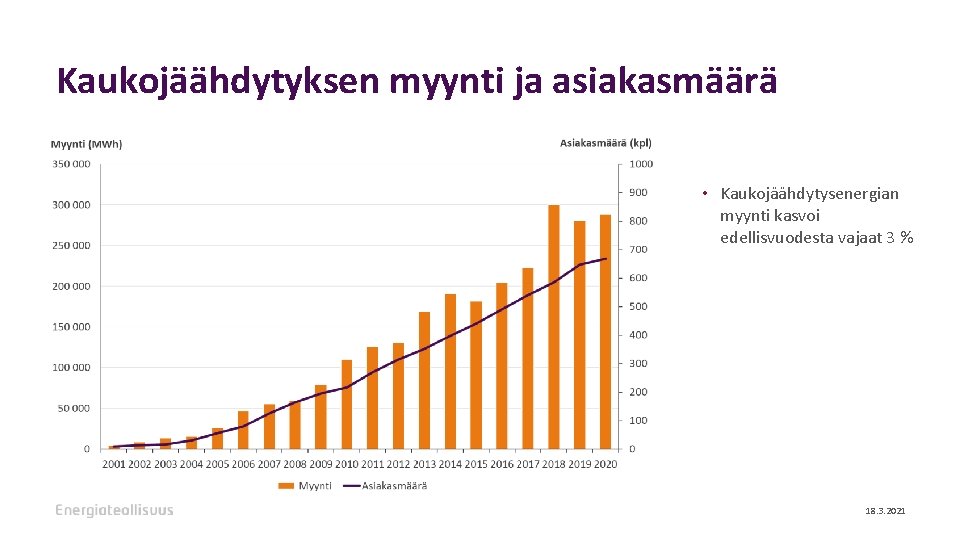 Kaukojäähdytyksen myynti ja asiakasmäärä

Myynti (MWh)

Asiakasmäärä (kpl)

350 000
300 000
250 000
200 000
150 000
100 000
50 000
0

1000
900
800
700
600
500
400
300
200
100
0

2001 2002 2003 2004 2005 2006 2007 2008 2009 2010 2011 2012 2013 2014 2015 2016 2017 2018 2019 2020

Myynti
Asiakasmäärä

• Kaukojäähdytysenergian myynti kasvoi edellisvuodesta vajaat 3 %

Energiateollisuus

18.3.2021